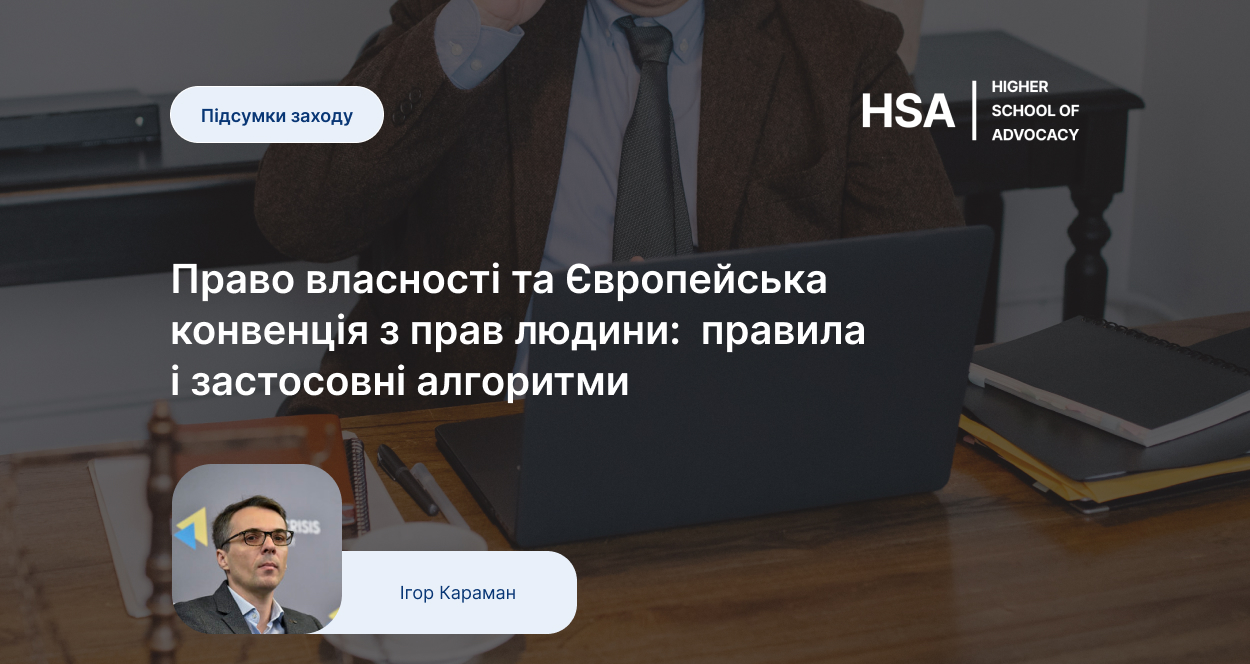 Підсумки заходу

HSA HIGHER SCHOOL OF ADVOCACY

Право власності та Європейська конвенція з прав людини: правила і застосовні алгоритми

Ігор Караман